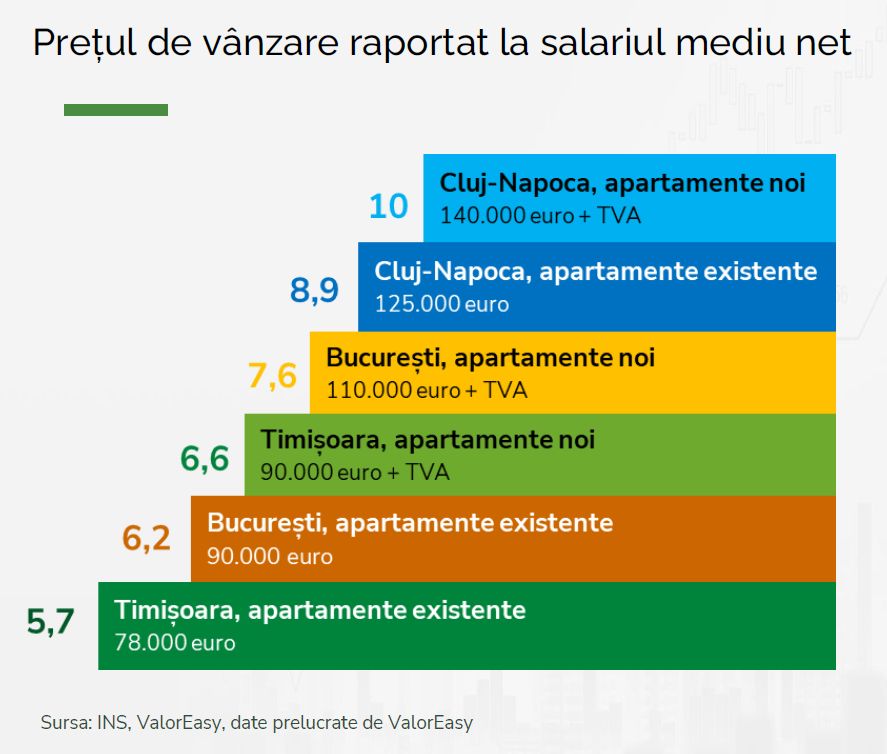 Prețul de vânzare raportat la salariul mediu net

10
Cluj-Napoca, apartamente noi
140.000 euro + TVA

8,9
Cluj-Napoca, apartamente existente
125.000 euro

7,6
București, apartamente noi
110.000 euro + TVA

6,6
Timișoara, apartamente noi
90.000 euro + TVA

6,2
București, apartamente existente
90.000 euro

5,7
Timișoara, apartamente existente
78.000 euro

Sursa: INS, ValorEasy, date prelucrate de ValorEasy